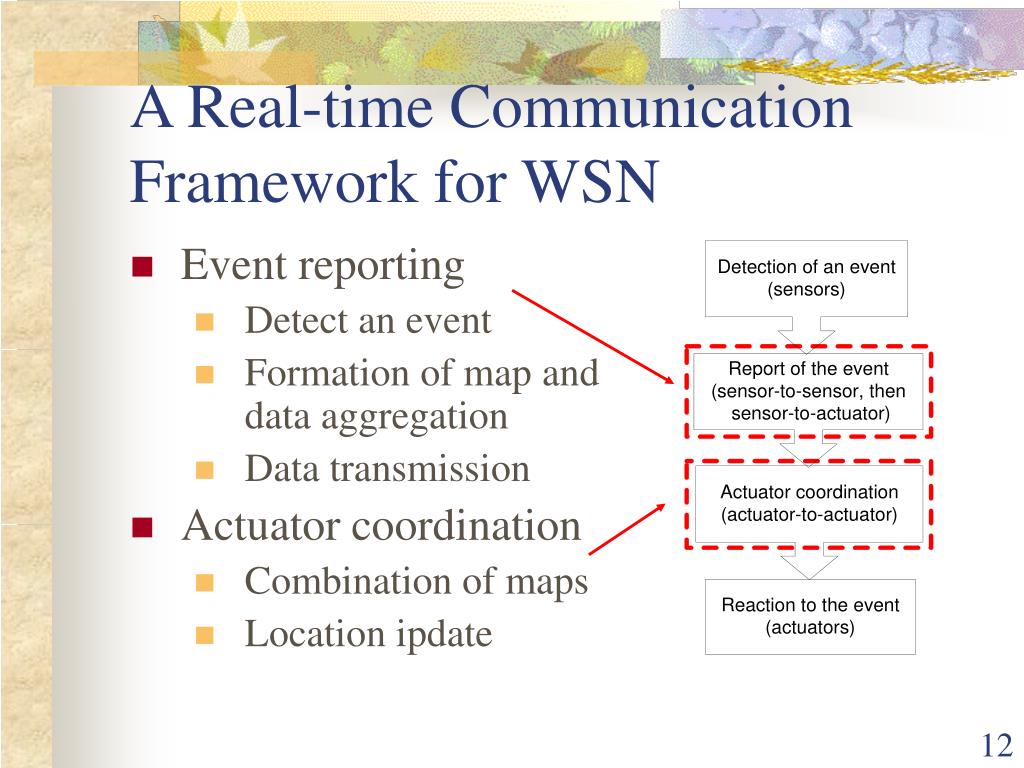 A Real-time Communication Framework for WSN

Event reporting
Detect an event
Formation of map and data aggregation
Data transmission
Actuator coordination
Combination of maps
Location ipdate

Detection of an event (sensors)

Report of the event (sensor-to-sensor, then sensor-to-actuator)

Actuator coordination (actuator-to-actuator)

Reaction to the event (actuators)

12